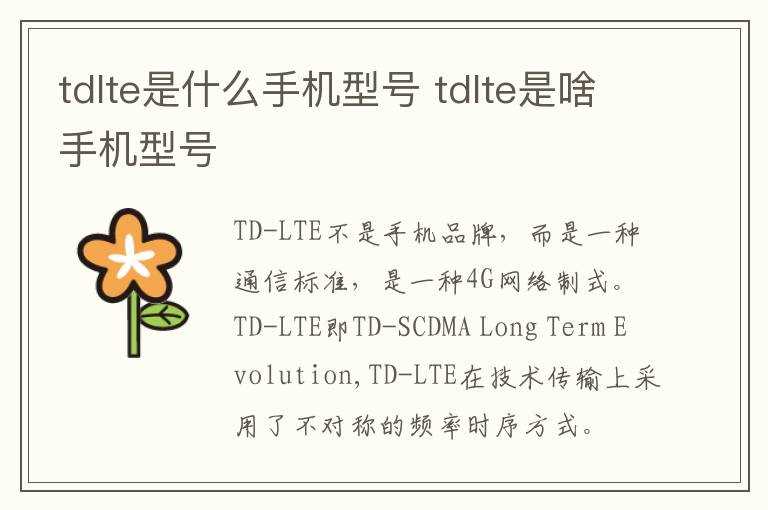 tdlte是什么手机型号 tdlte是啥手机型号

TD-LTE不是手机品牌，而是一种通信标准，是一种4G网络制式。TD-LTE即TD-SCDMA Long Term Evolution,TD-LTE在技术传输上采用了不对称的频率时序方式。